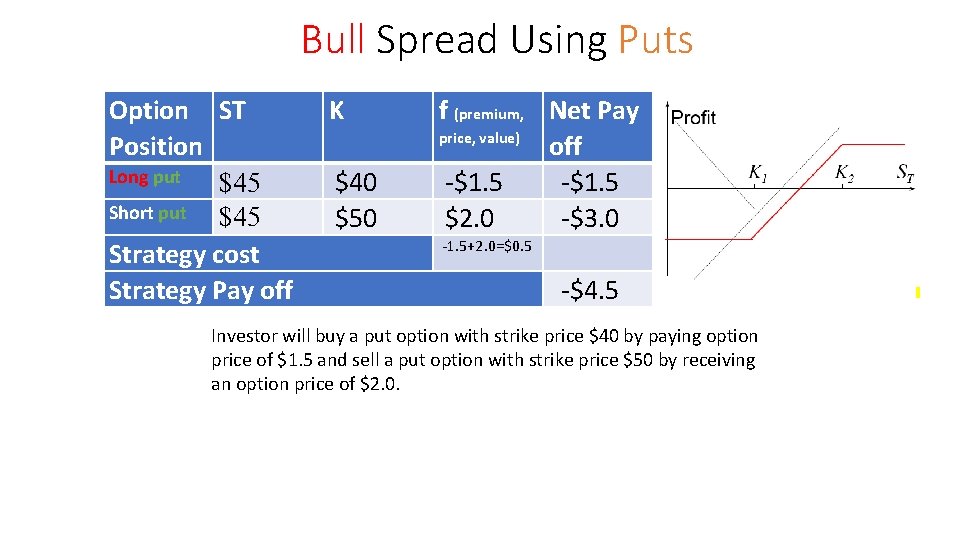 Bull Spread Using Puts

| Option Position | ST | K | f (premium, price, value) | Net Pay off |
|---|---|---|---|---|
| Long put | \$45 | \$40 | -\$1.5 | -\$1.5 |
| Short put | \$45 | \$50 | \$2.0 | -\$3.0 |
| Strategy cost | | | -1.5+2.0=\$0.5 | |
| Strategy Pay off | | | | -\$4.5 |

Profit

$K_1$

$K_2$

$S_T$

Investor will buy a put option with strike price \$40 by paying option price of \$1.5 and sell a put option with strike price \$50 by receiving an option price of \$2.0.